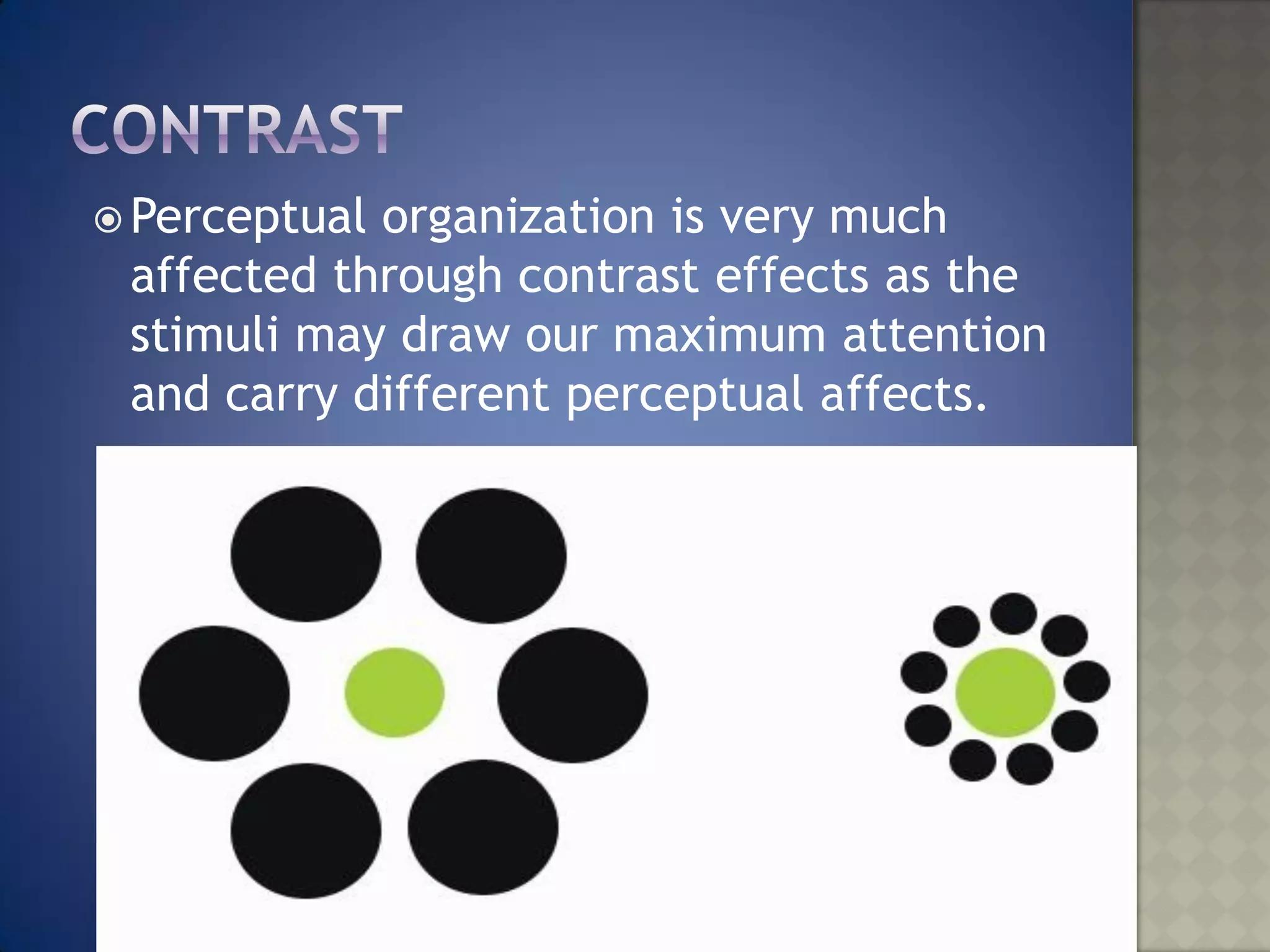 CONTRAST

Perceptual organization is very much affected through contrast effects as the stimuli may draw our maximum attention and carry different perceptual affects.